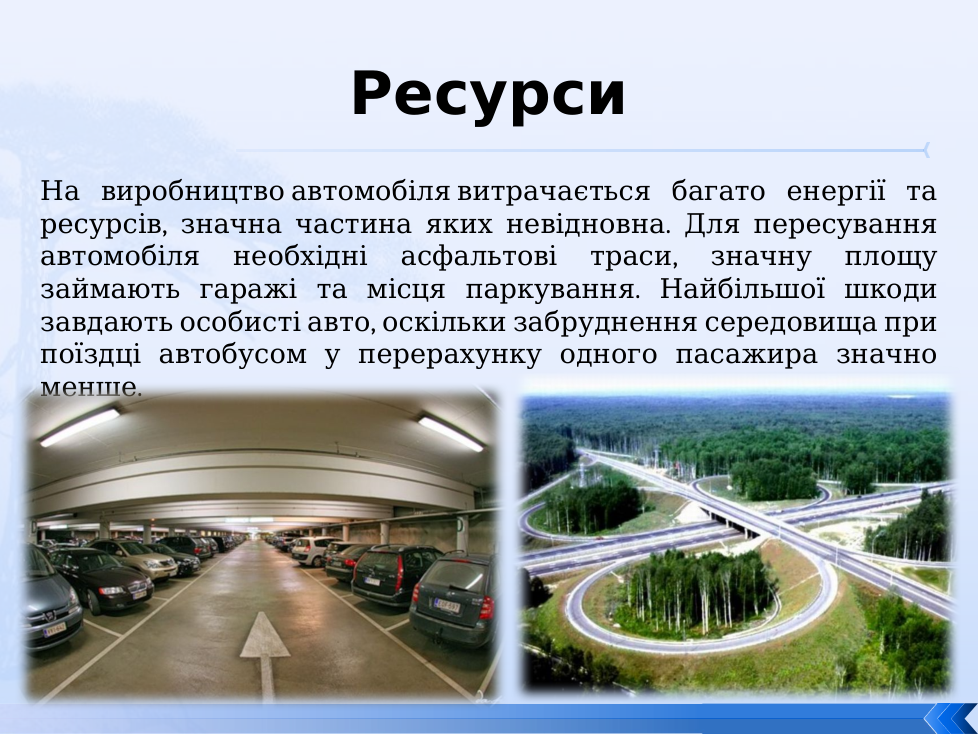 Ресурси

На виробництво автомобіля витрачається багато енергії та ресурсів, значна частина яких невідновна. Для пересування автомобіля необхідні асфальтові траси, значну площу займають гаражі та місця паркування. Найбільшої шкоди завдають особисті авто, оскільки забруднення середовища при поїздці автобусом у перерахунку одного пасажира значно менше.